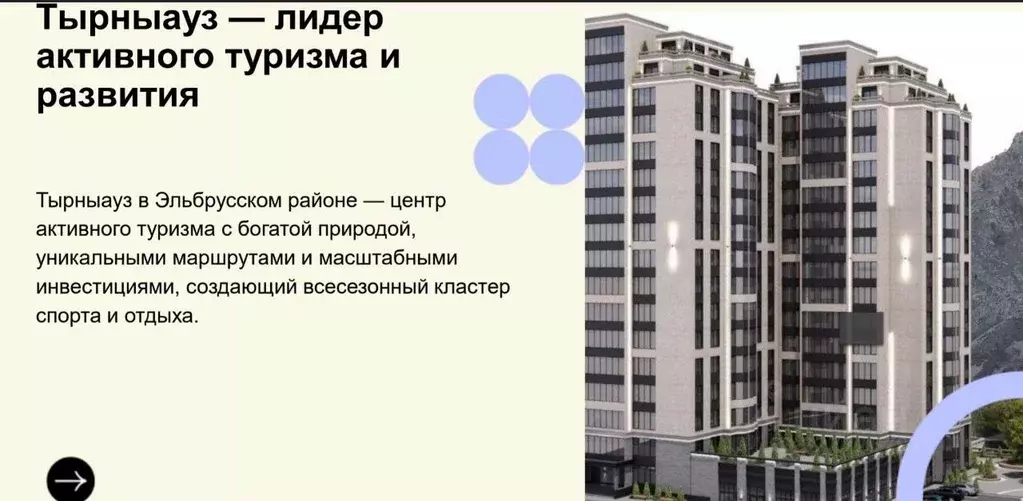 Тырныауз — лидер активного туризма и развития

Тырныауз в Эльбрусском районе — центр активного туризма с богатой природой, уникальными маршрутами и масштабными инвестициями, создающий всесезонный кластер спорта и отдыха.